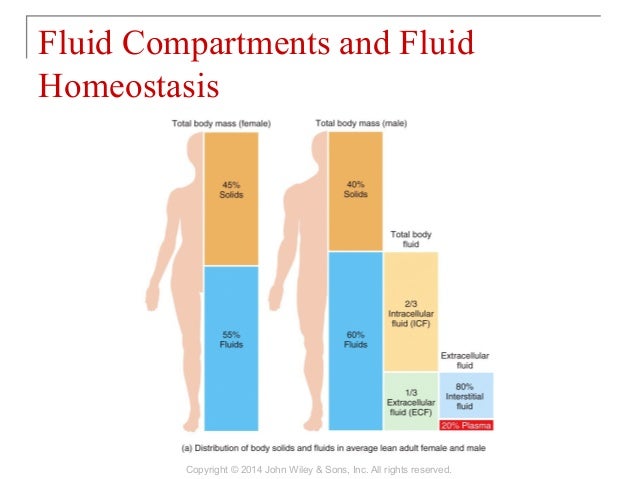 Fluid Compartments and Fluid Homeostasis

Total body mass (female)

45%
Solids

55%
Fluids

Total body mass (male)

40%
Solids

60%
Fluids

Total body fluid

2/3
Intracellular fluid (ICF)

1/3
Extracellular fluid (ECF)

Extracellular fluid

80%
Interstitial fluid

20% Plasma

(a) Distribution of body solids and fluids in average lean adult female and male

Copyright © 2014 John Wiley & Sons, Inc. All rights reserved.